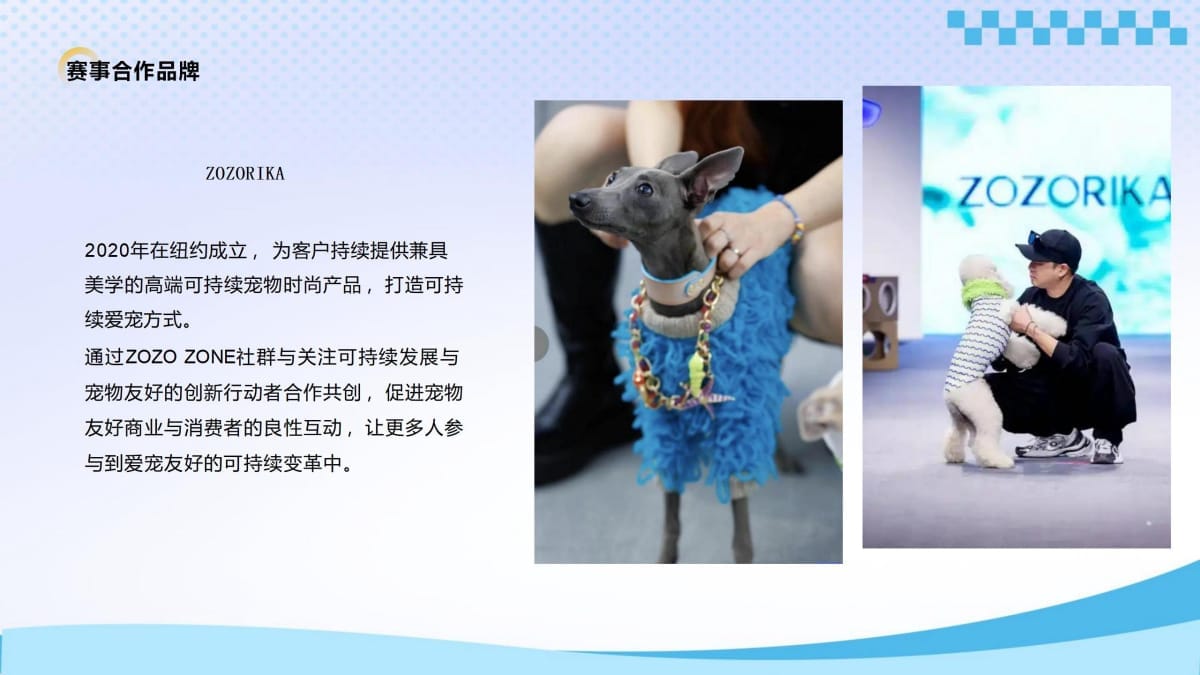 赛事合作品牌

ZOZORIKA

2020年在纽约成立，为客户持续提供兼具美学的高端可持续宠物时尚产品，打造可持续爱宠方式。
通过ZOZO ZONE社群与关注可持续发展与宠物友好的创新行动者合作共创，促进宠物友好商业与消费者的良性互动，让更多人参与到爱宠友好的可持续变革中。

ZOZORIKA